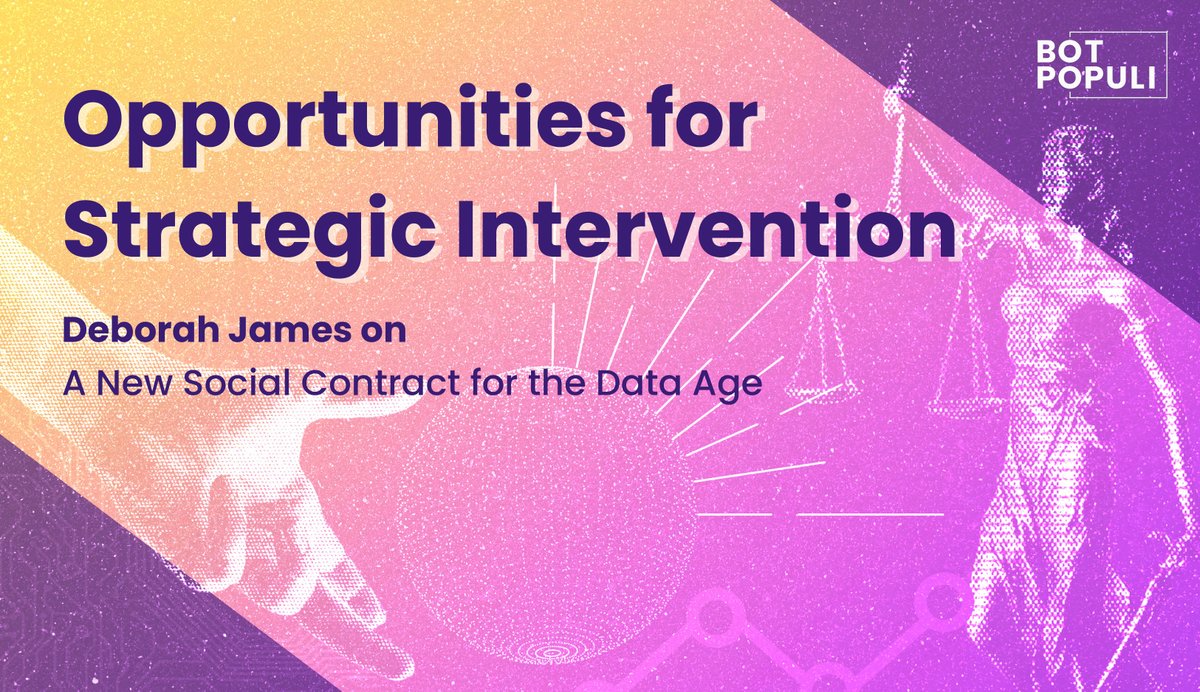 BOT POPULI

Opportunities for Strategic Intervention

Deborah James on

A New Social Contract for the Data Age